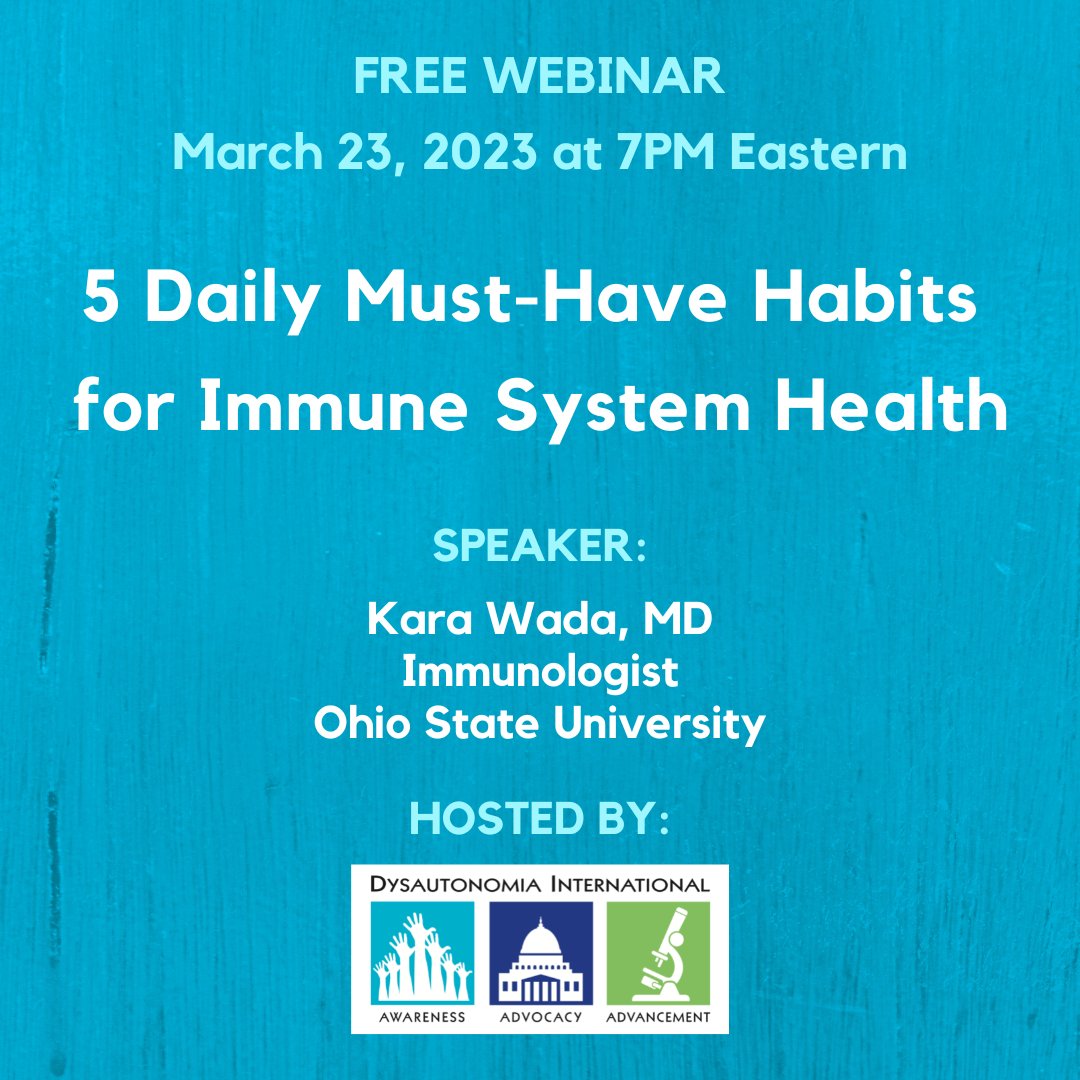 FREE WEBINAR
March 23, 2023 at 7PM Eastern

5 Daily Must-Have Habits for Immune System Health

SPEAKER:

Kara Wada, MD
Immunologist
Ohio State University

HOSTED BY:

DYSAUTONOMIA INTERNATIONAL

AWARENESS ADVOCACY ADVANCEMENT